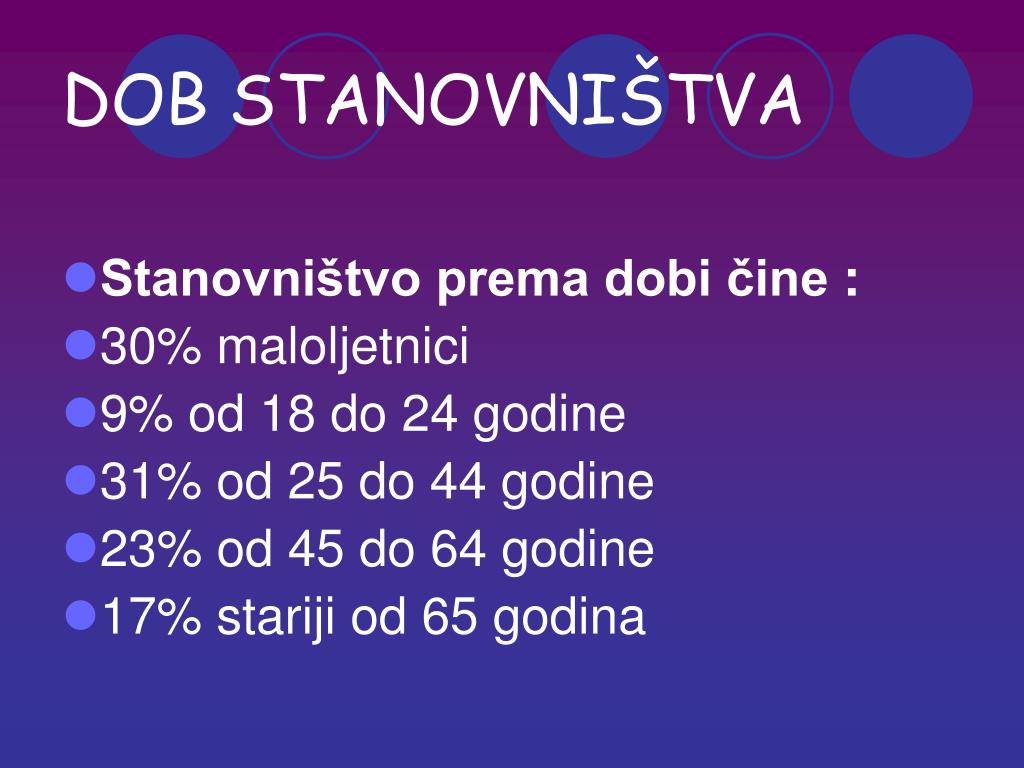 DOB STANOVNIŠTVA

Stanovništvo prema dobi čine :
30% maloljetnici
9% od 18 do 24 godine
31% od 25 do 44 godine
23% od 45 do 64 godine
17% stariji od 65 godina